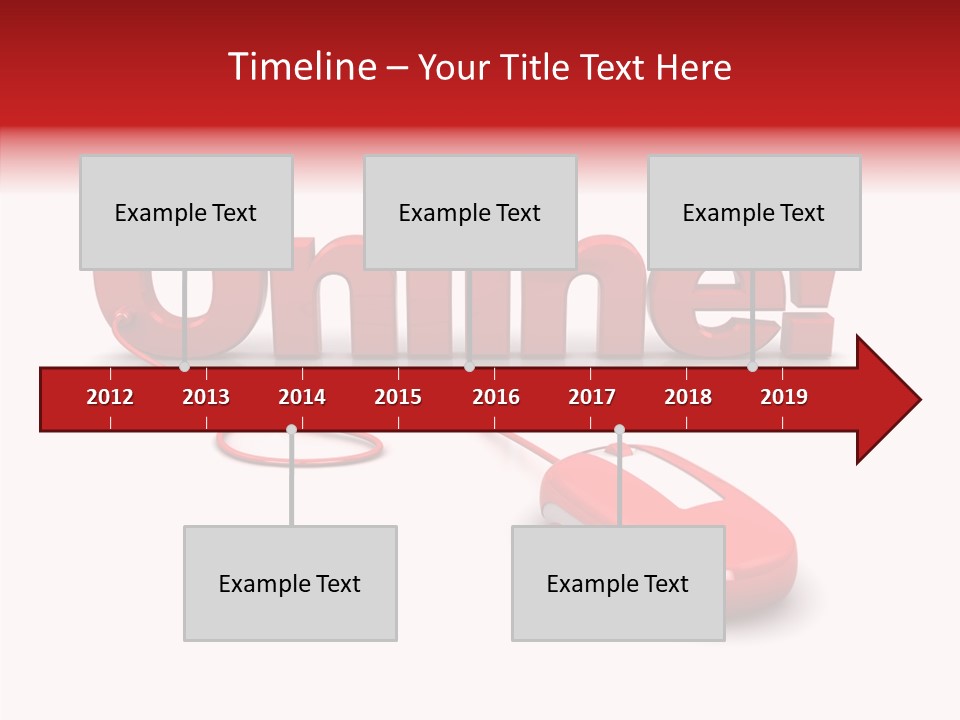 Timeline – Your Title Text Here

Example Text

Example Text

Example Text

Online!

2012
2013
2014
2015
2016
2017
2018
2019

Example Text

Example Text